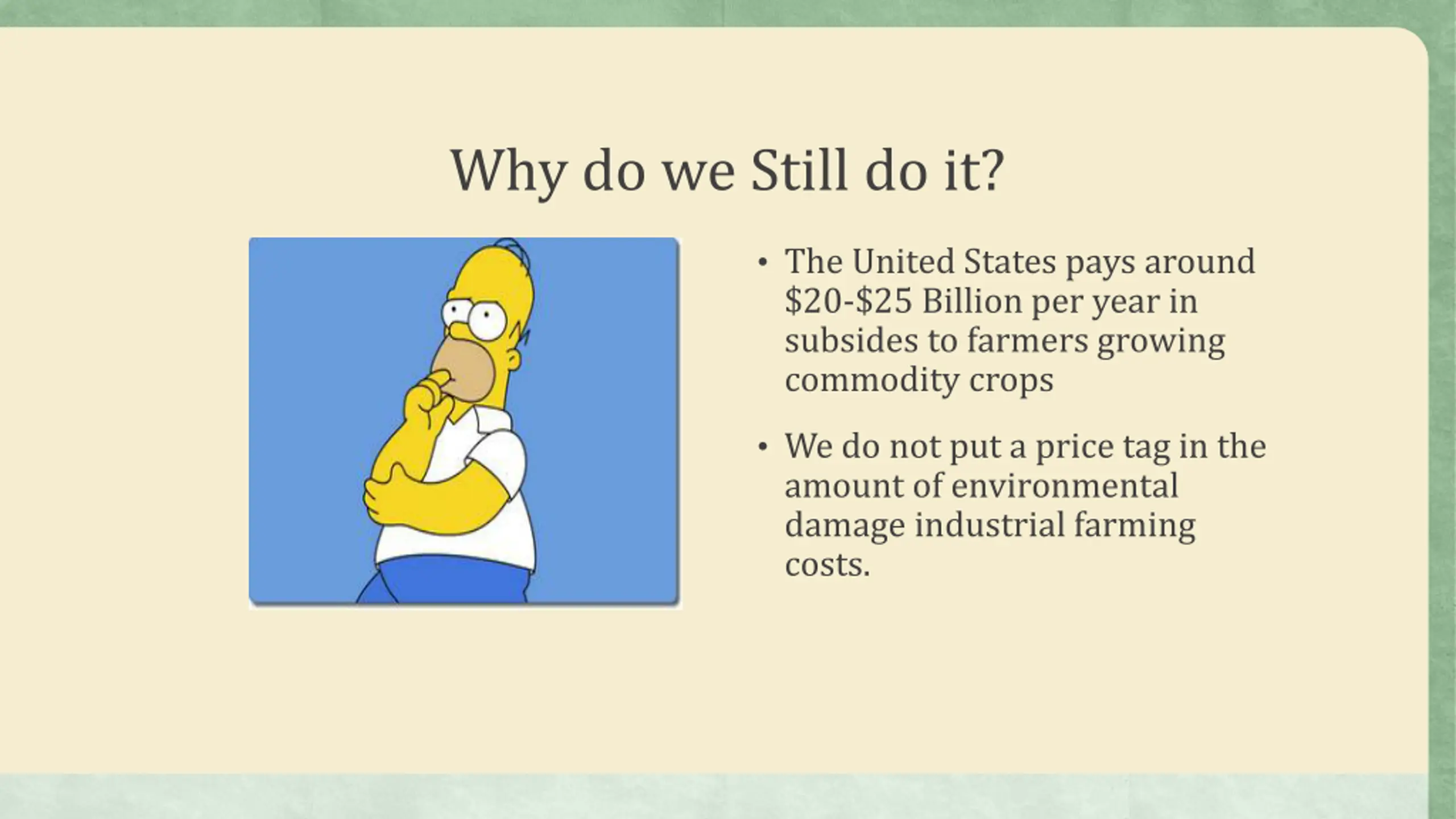 Why do we Still do it?

• The United States pays around \$20-\$25 Billion per year in subsides to farmers growing commodity crops

• We do not put a price tag in the amount of environmental damage industrial farming costs.